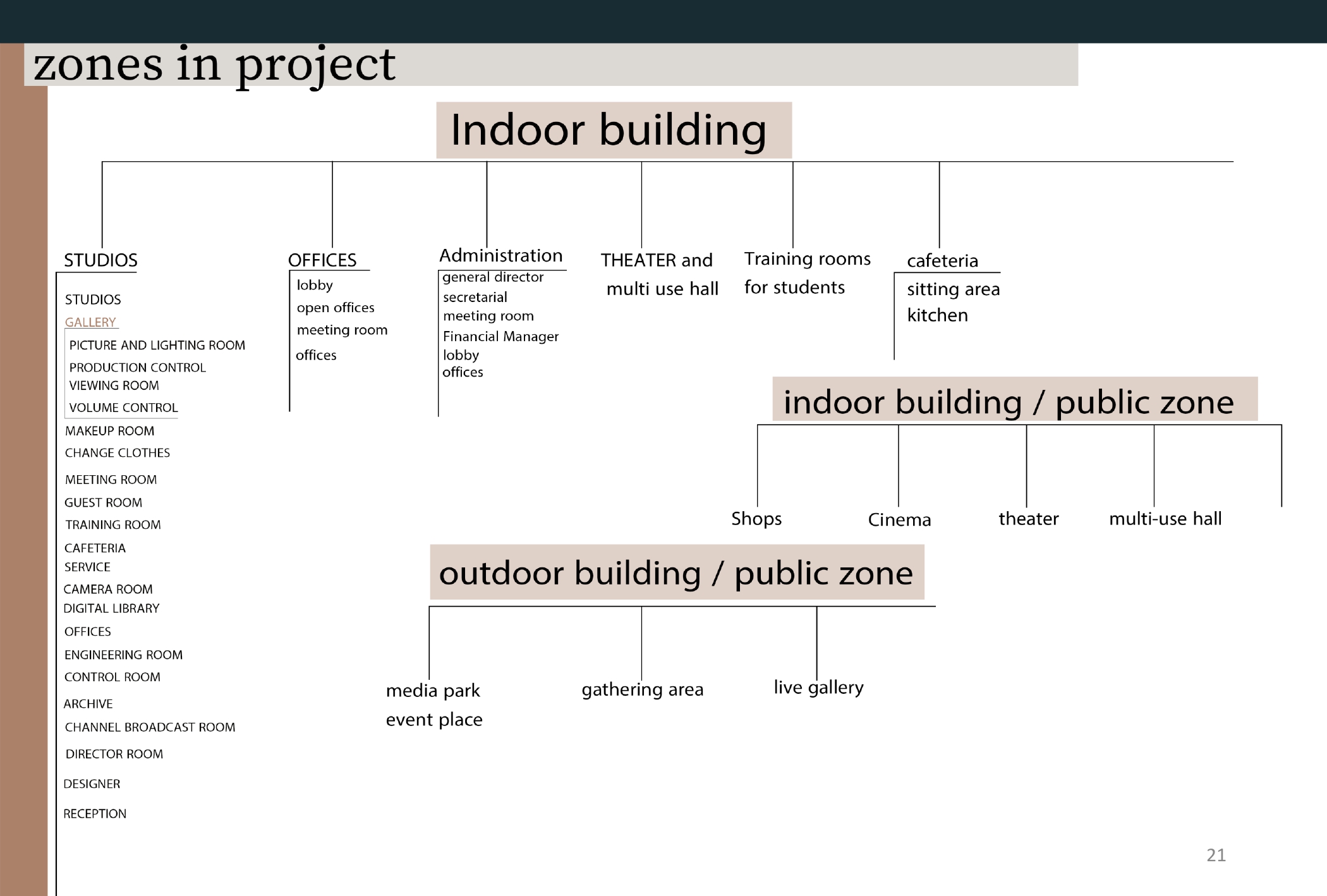 zones in project

Indoor building

STUDIOS

STUDIOS
GALLERY
PICTURE AND LIGHTING ROOM
PRODUCTION CONTROL
VIEWING ROOM
VOLUME CONTROL
MAKEUP ROOM
CHANGE CLOTHES
MEETING ROOM
GUEST ROOM
TRAINING ROOM
CAFETERIA
SERVICE
CAMERA ROOM
DIGITAL LIBRARY
OFFICES
ENGINEERING ROOM
CONTROL ROOM
ARCHIVE
CHANNEL BROADCAST ROOM
DIRECTOR ROOM
DESIGNER
RECEPTION

OFFICES
lobby
open offices
meeting room
offices

Administration
general director
secretarial
meeting room
Financial Manager
lobby
offices

THEATER and multi use hall

Training rooms for students

cafeteria
sitting area
kitchen

indoor building / public zone

Shops
Cinema
theater
multi-use hall

outdoor building / public zone

media park
event place
gathering area
live gallery

21